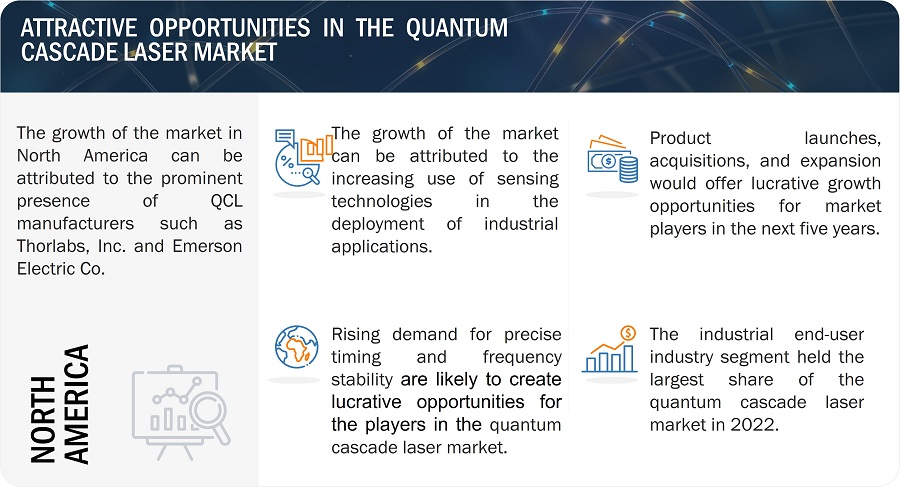 ATTRACTIVE OPPORTUNITIES IN THE QUANTUM CASCADE LASER MARKET

The growth of the market in North America can be attributed to the prominent presence of QCL manufacturers such as Thorlabs, Inc. and Emerson Electric Co.

NORTH AMERICA

The growth of the market can be attributed to the increasing use of sensing technologies in the deployment of industrial applications.

Rising demand for precise timing and frequency stability are likely to create lucrative opportunities for the players in the quantum cascade laser market.

Product launches, acquisitions, and expansion would offer lucrative growth opportunities for market players in the next five years.

The industrial end-user industry segment held the largest share of the quantum cascade laser market in 2022.